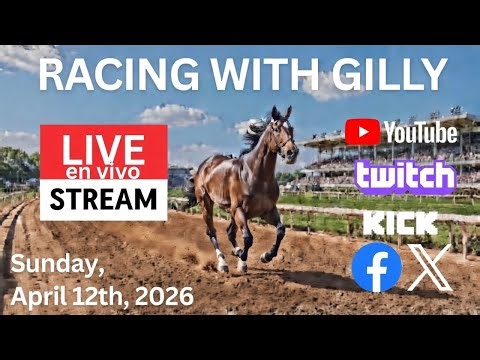 RACING WITH GILLY

LIVE
en vivo
STREAM

YouTube
twitch
KICK
f
X

Sunday,
April 12th, 2026